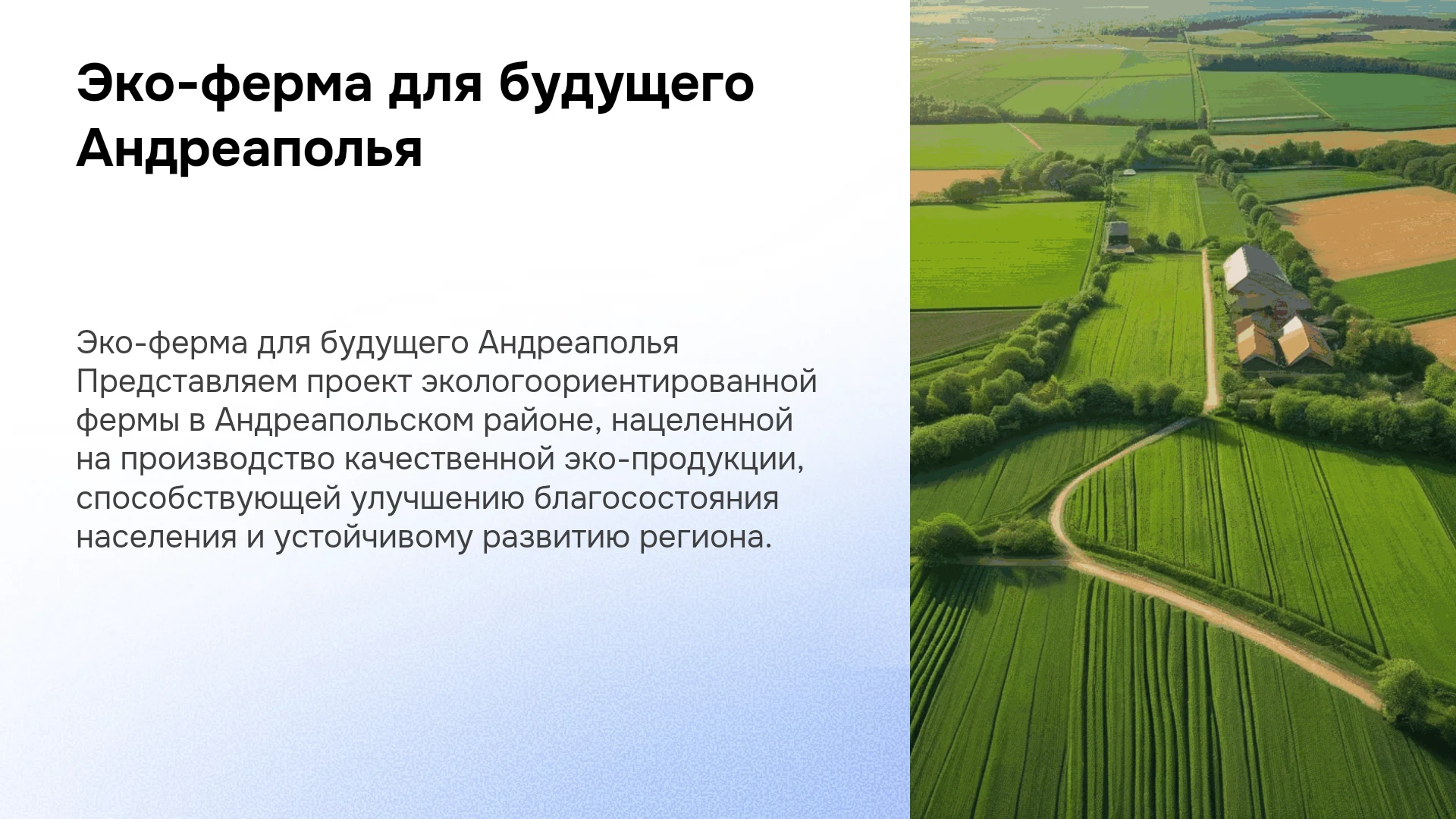 Эко-ферма для будущего Андреаполья

Эко-ферма для будущего Андреаполья Представляем проект экологоориентированной фермы в Андреапольском районе, нацеленной на производство качественной эко-продукции, способствующей улучшению благосостояния населения и устойчивому развитию региона.